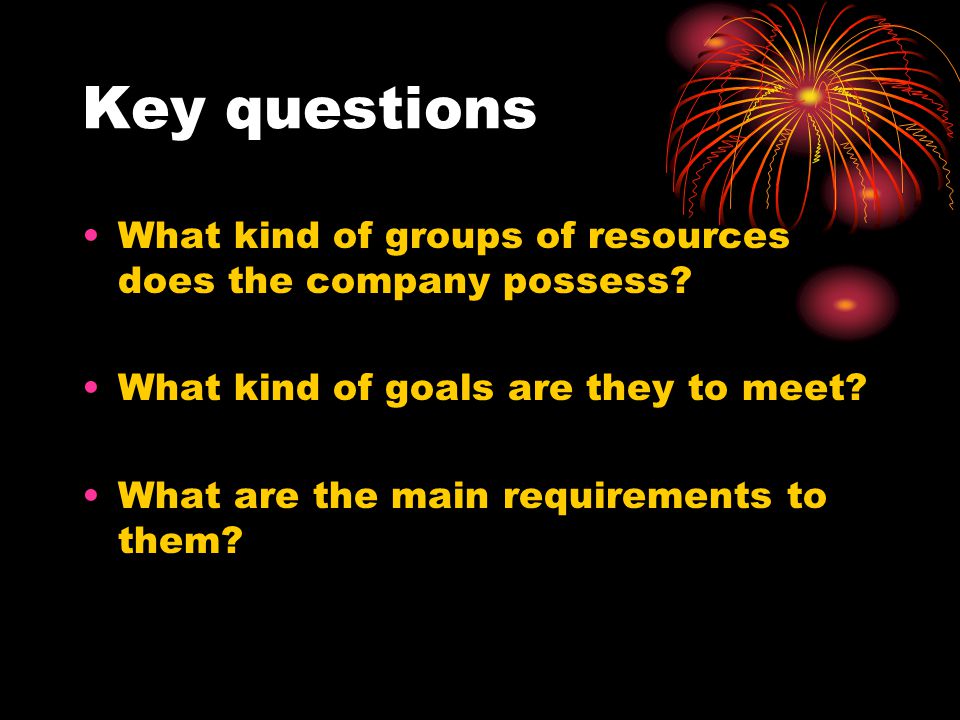 Key questions

• What kind of groups of resources does the company possess?

• What kind of goals are they to meet?

• What are the main requirements to them?